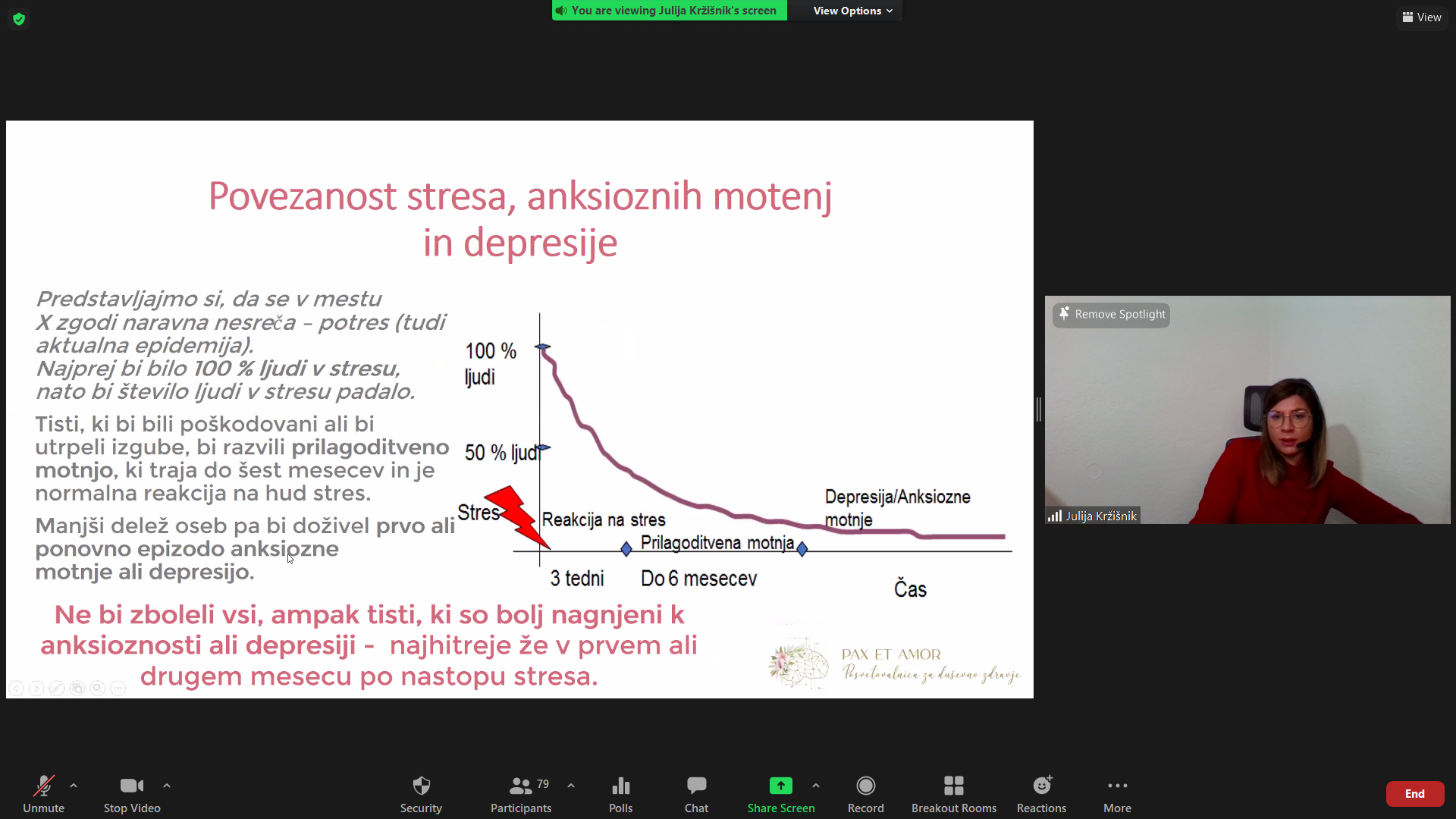 You are viewing Julija Kržišnik's screen View Options

View

Povezanost stresa, anksioznih motenj in depresije

Predstavljajmo si, da se v mestu X zgodi naravna nesreča – potres (tudi aktualna epidemija). Najprej bi bilo 100 % ljudi v stresu, nato bi število ljudi v stresu padalo.

Tisti, ki bi bili poškodovani ali bi utrpeli izgube, bi razvili prilagoditveno motnjo, ki traja do šest mesecev in je normalna reakcija na hud stres.

Manjši delež oseb pa bi doživel prvo ali ponovno epizodo anksiozne motnje ali depresijo.

100 % ljudi

50 % ljudi

Stres

Reakcija na stres

Prilagoditvena motnja

Depresija/Anksiozne motnje

3 tedni

Do 6 mesecev

Čas

Ne bi zboleli vsi, ampak tisti, ki so bolj nagnjeni k anksioznosti ali depresiji - najhitreje že v prvem ali drugem mesecu po nastopu stresa.

PAX ET AMOR
Posvetovalnica za duševno zdravje

Remove Spotlight

Julija Kržišnik

Unmute Stop Video Security 79 Participants Polls Chat Share Screen Record Breakout Rooms Reactions More End